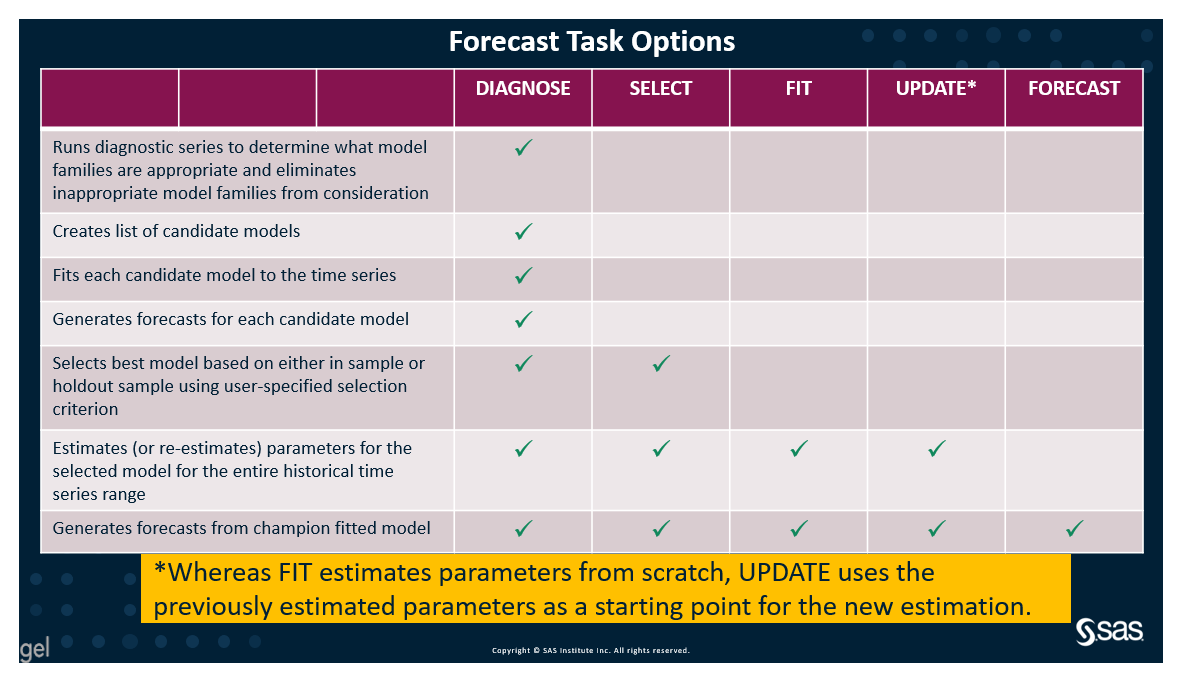 Forecast Task Options

| | DIAGNOSE | SELECT | FIT | UPDATE* | FORECAST |
|---|---|---|---|---|---|
| Runs diagnostic series to determine what model families are appropriate and eliminates inappropriate model families from consideration | ✓ | | | | |
| Creates list of candidate models | ✓ | | | | |
| Fits each candidate model to the time series | ✓ | | | | |
| Generates forecasts for each candidate model | ✓ | | | | |
| Selects best model based on either in sample or holdout sample using user-specified selection criterion | ✓ | ✓ | | | |
| Estimates (or re-estimates) parameters for the selected model for the entire historical time series range | ✓ | ✓ | ✓ | ✓ | |
| Generates forecasts from champion fitted model | ✓ | ✓ | ✓ | ✓ | ✓ |

*Whereas FIT estimates parameters from scratch, UPDATE uses the previously estimated parameters as a starting point for the new estimation.

gel

Copyright © SAS Institute Inc. All rights reserved.

sas